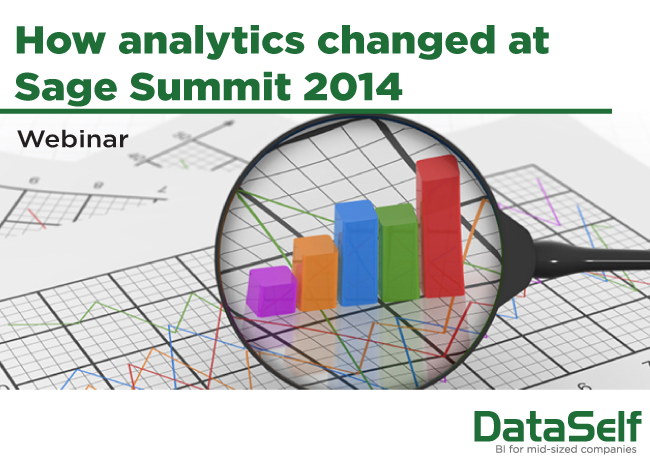 How analytics changed at Sage Summit 2014

Webinar

DataSelf
BI for mid-sized companies